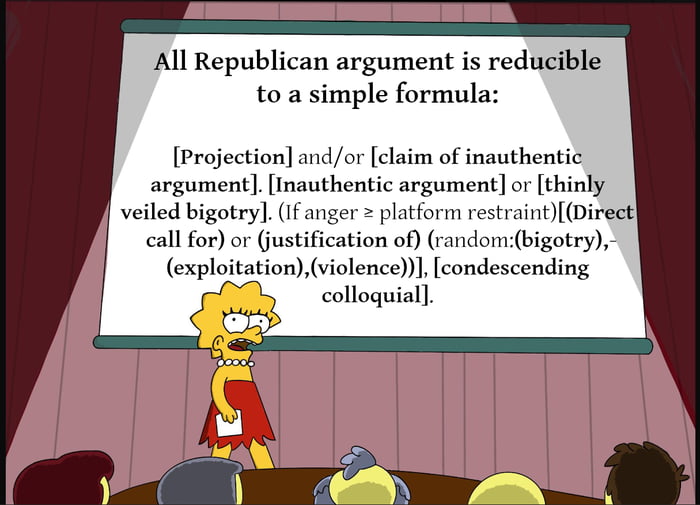 All Republican argument is reducible to a simple formula:

[Projection] and/or [claim of inauthentic argument]. [Inauthentic argument] or [thinly veiled bigotry]. (If anger ≥ platform restraint)[(Direct call for) or (justification of) (random:(bigotry),-(exploitation),(violence))], [condescending colloquial].